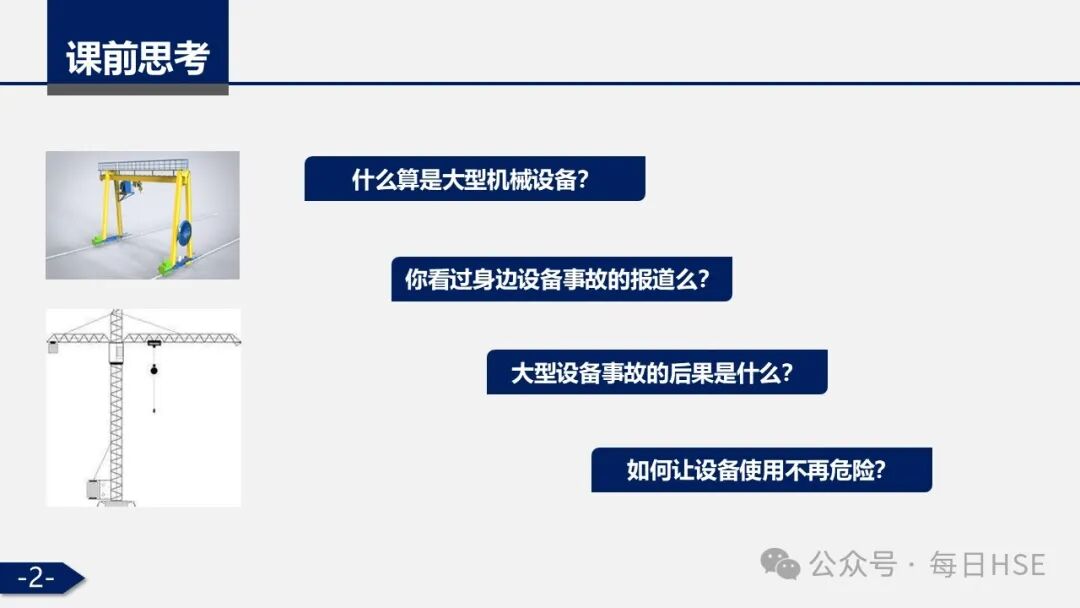 课前思考

什么算是大型机械设备?

你看过身边设备事故的报道么?

大型设备事故的后果是什么?

如何让设备使用不再危险?

-2-

公众号 · 每日HSE